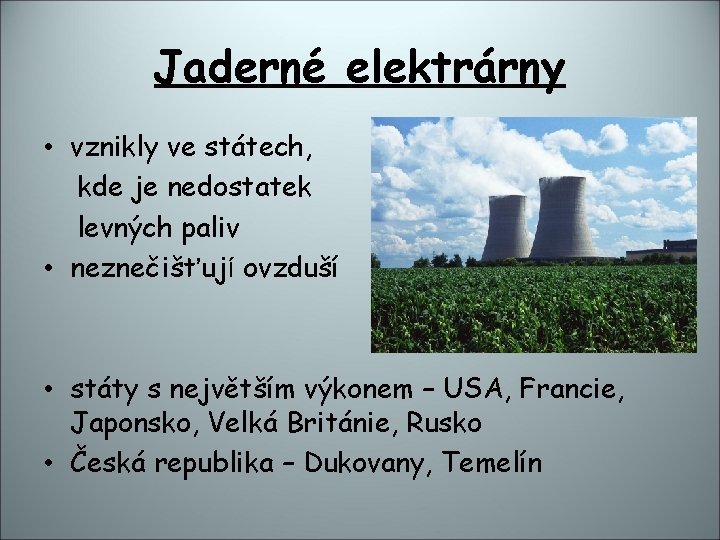 Jaderné elektrárny

• vznikly ve státech, kde je nedostatek levných paliv
• neznečišťují ovzduší

• státy s největším výkonem – USA, Francie, Japonsko, Velká Británie, Rusko
• Česká republika – Dukovany, Temelín